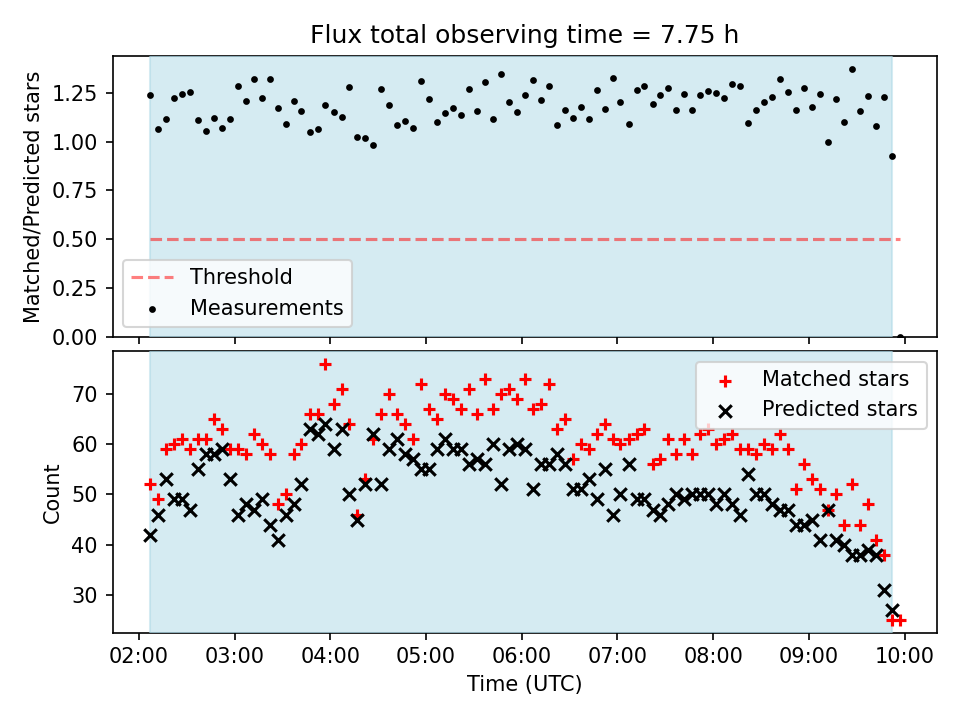 Flux total observing time = 7.75 h

Matched/Predicted stars

1.25
1.00
0.75
0.50
0.25
0.00

Threshold
Measurements

Count

70
60
50
40
30

Matched stars
Predicted stars

02:00 03:00 04:00 05:00 06:00 07:00 08:00 09:00 10:00

Time (UTC)